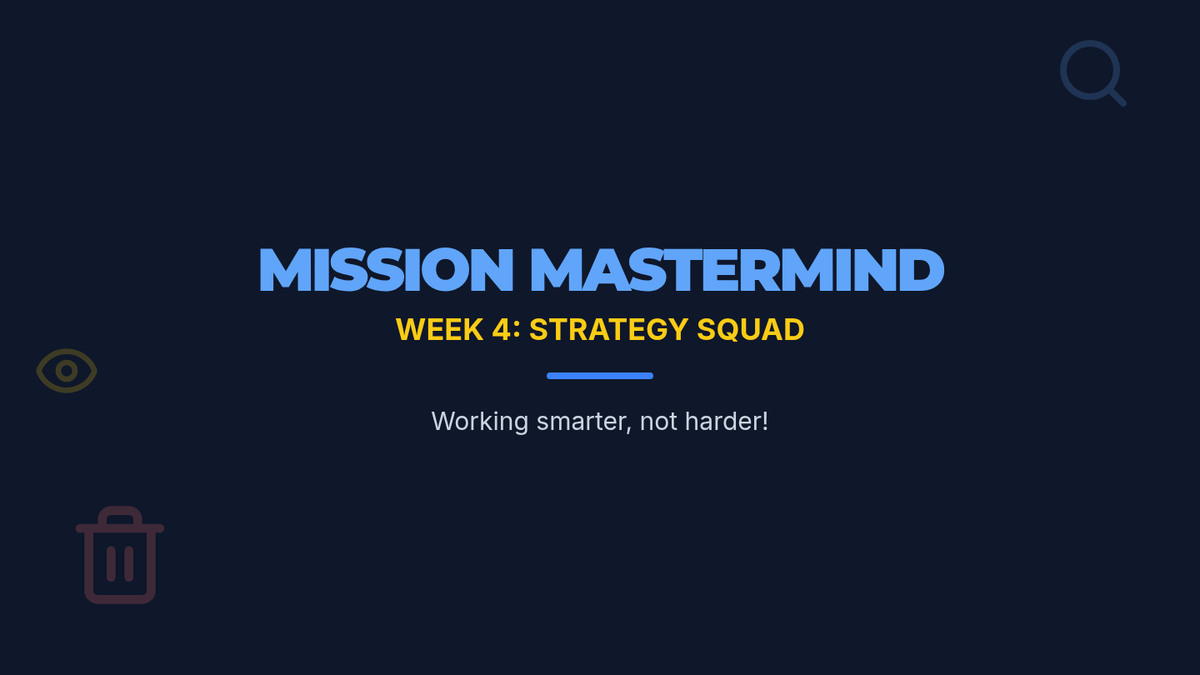 MISSION MASTERMIND

WEEK 4: STRATEGY SQUAD

Working smarter, not harder!